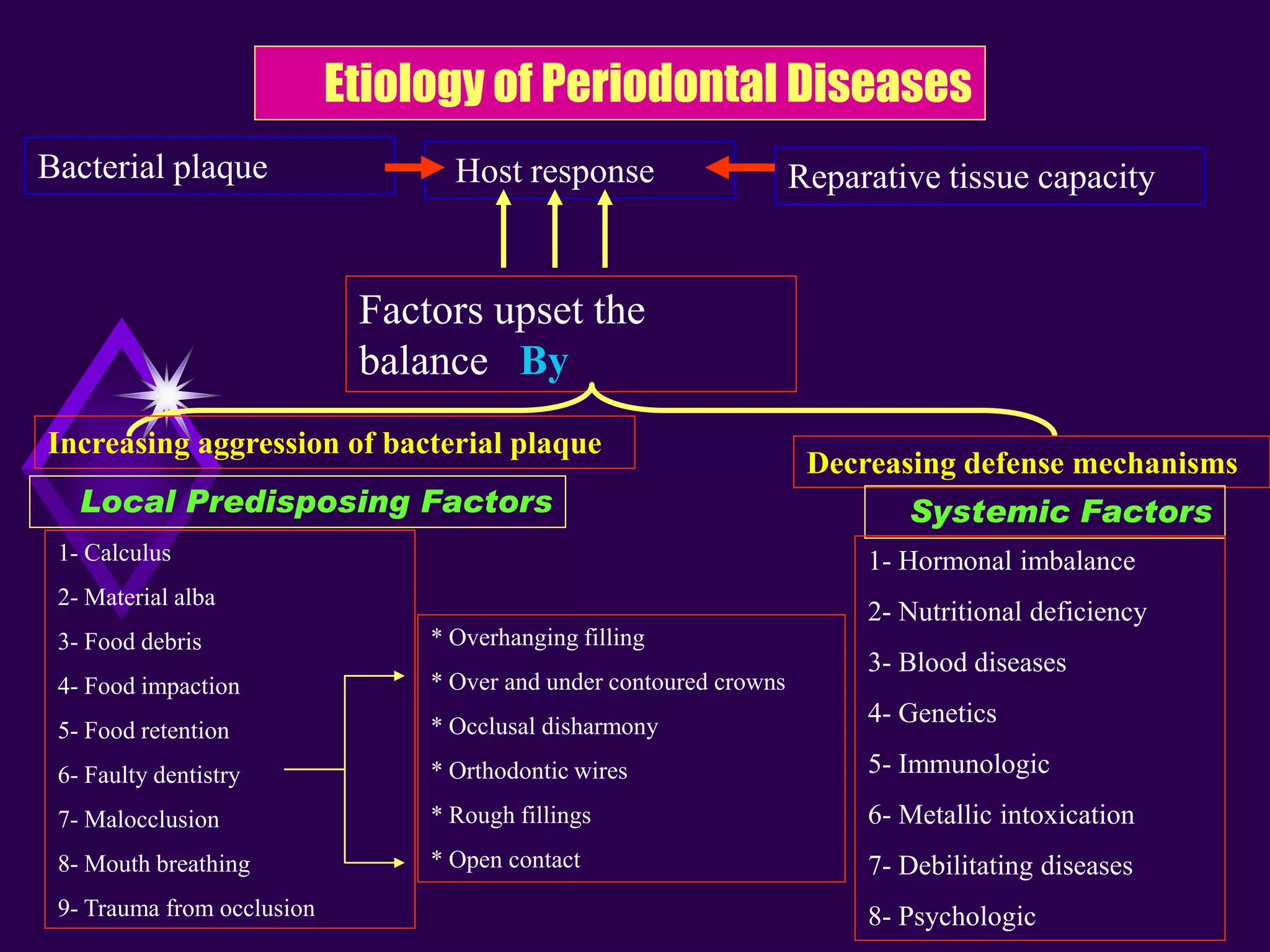 Etiology of Periodontal Diseases

Bacterial plaque

Host response

Reparative tissue capacity

Factors upset the balance By

Increasing aggression of bacterial plaque

Local Predisposing Factors

1- Calculus
2- Material alba
3- Food debris
4- Food impaction
5- Food retention
6- Faulty dentistry
7- Malocclusion
8- Mouth breathing
9- Trauma from occlusion

* Overhanging filling
* Over and under contoured crowns
* Occlusal disharmony
* Orthodontic wires
* Rough fillings
* Open contact

Decreasing defense mechanisms

Systemic Factors

1- Hormonal imbalance
2- Nutritional deficiency
3- Blood diseases
4- Genetics
5- Immunologic
6- Metallic intoxication
7- Debilitating diseases
8- Psychologic